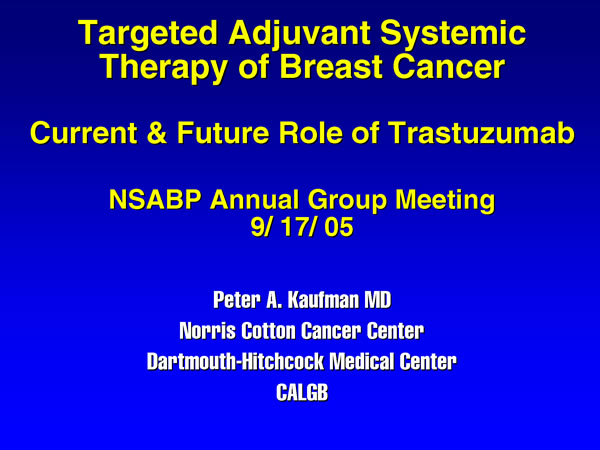 Targeted Adjuvant Systemic Therapy of Breast Cancer

Current & Future Role of Trastuzumab

NSABP Annual Group Meeting
9/ 17/ 05

Peter A. Kaufman MD
Norris Cotton Cancer Center
Dartmouth-Hitchcock Medical Center
CALGB